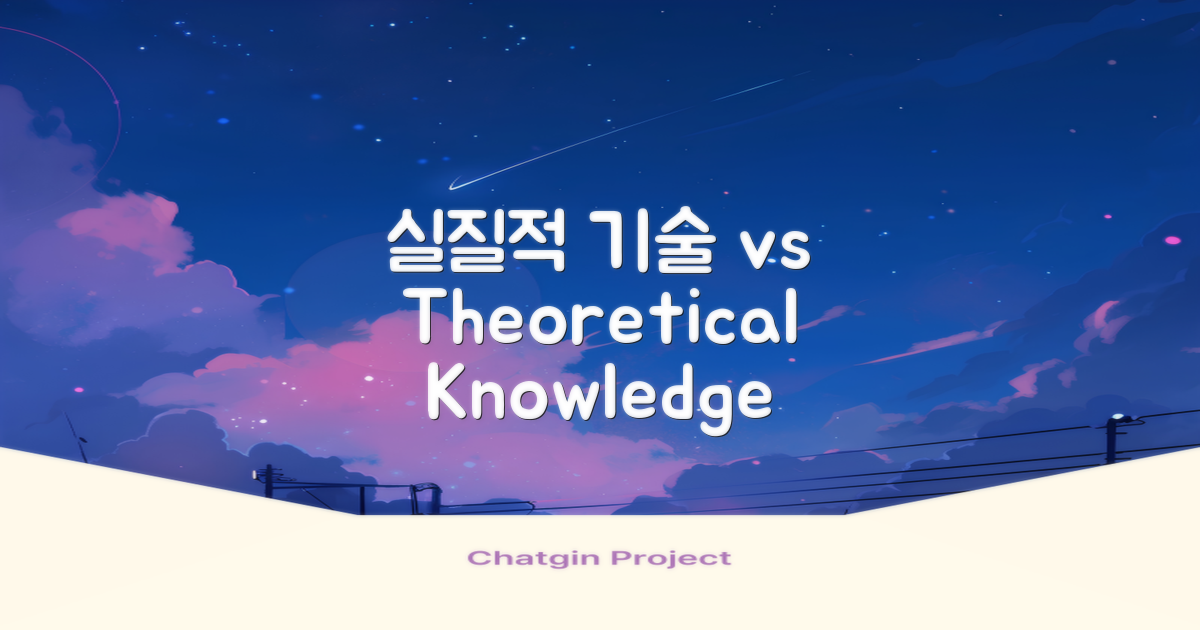 실질적 기술 vs Theoretical Knowledge

Chatgin Project